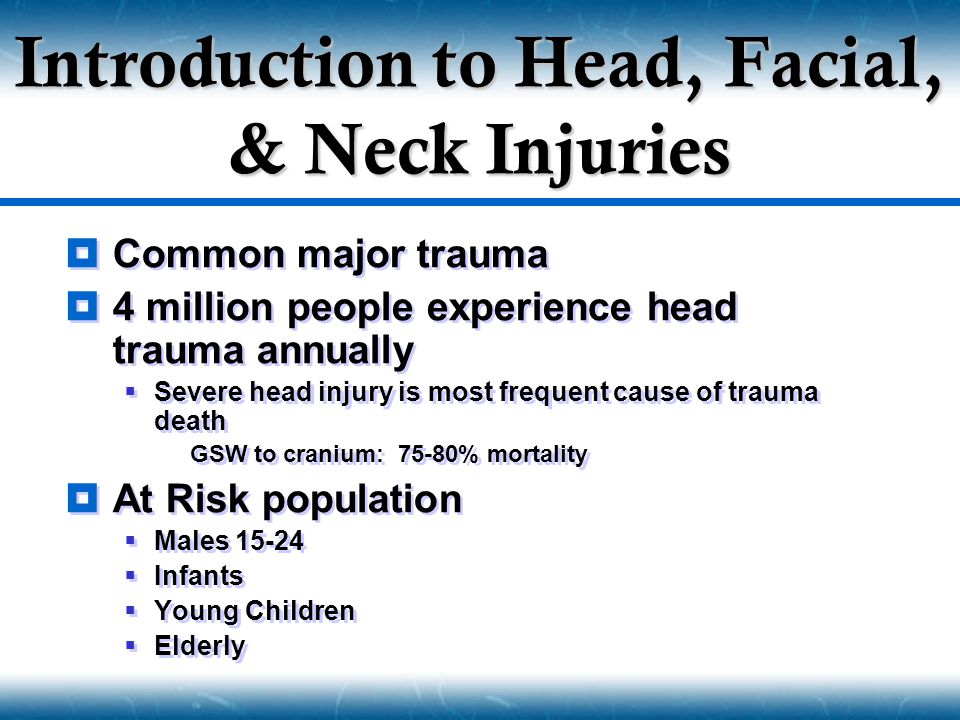 Introduction to Head, Facial, & Neck Injuries

Common major trauma

4 million people experience head trauma annually

Severe head injury is most frequent cause of trauma death

GSW to cranium: 75-80% mortality

At Risk population

Males 15-24

Infants

Young Children

Elderly